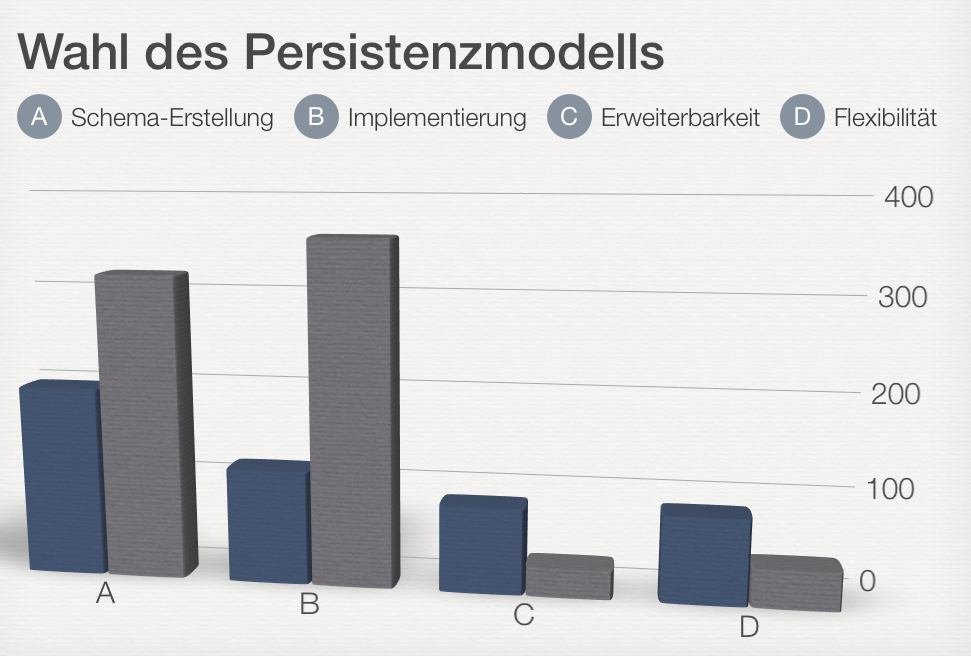 Wahl des Persistenzmodells

A Schema-Erstellung B Implementierung C Erweiterbarkeit D Flexibilität

400
300
200
100
0

A B C D